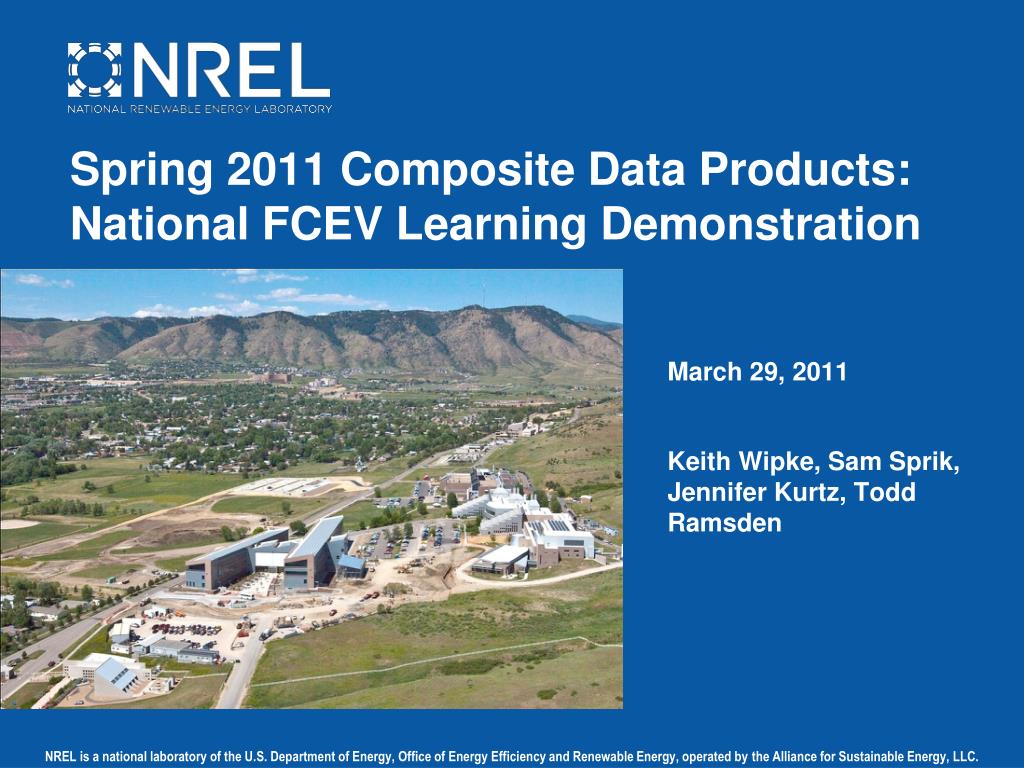 NREL
NATIONAL RENEWABLE ENERGY LABORATORY

Spring 2011 Composite Data Products: National FCEV Learning Demonstration

March 29, 2011

Keith Wipke, Sam Sprik, Jennifer Kurtz, Todd Ramsden

NREL is a national laboratory of the U.S. Department of Energy, Office of Energy Efficiency and Renewable Energy, operated by the Alliance for Sustainable Energy, LLC.